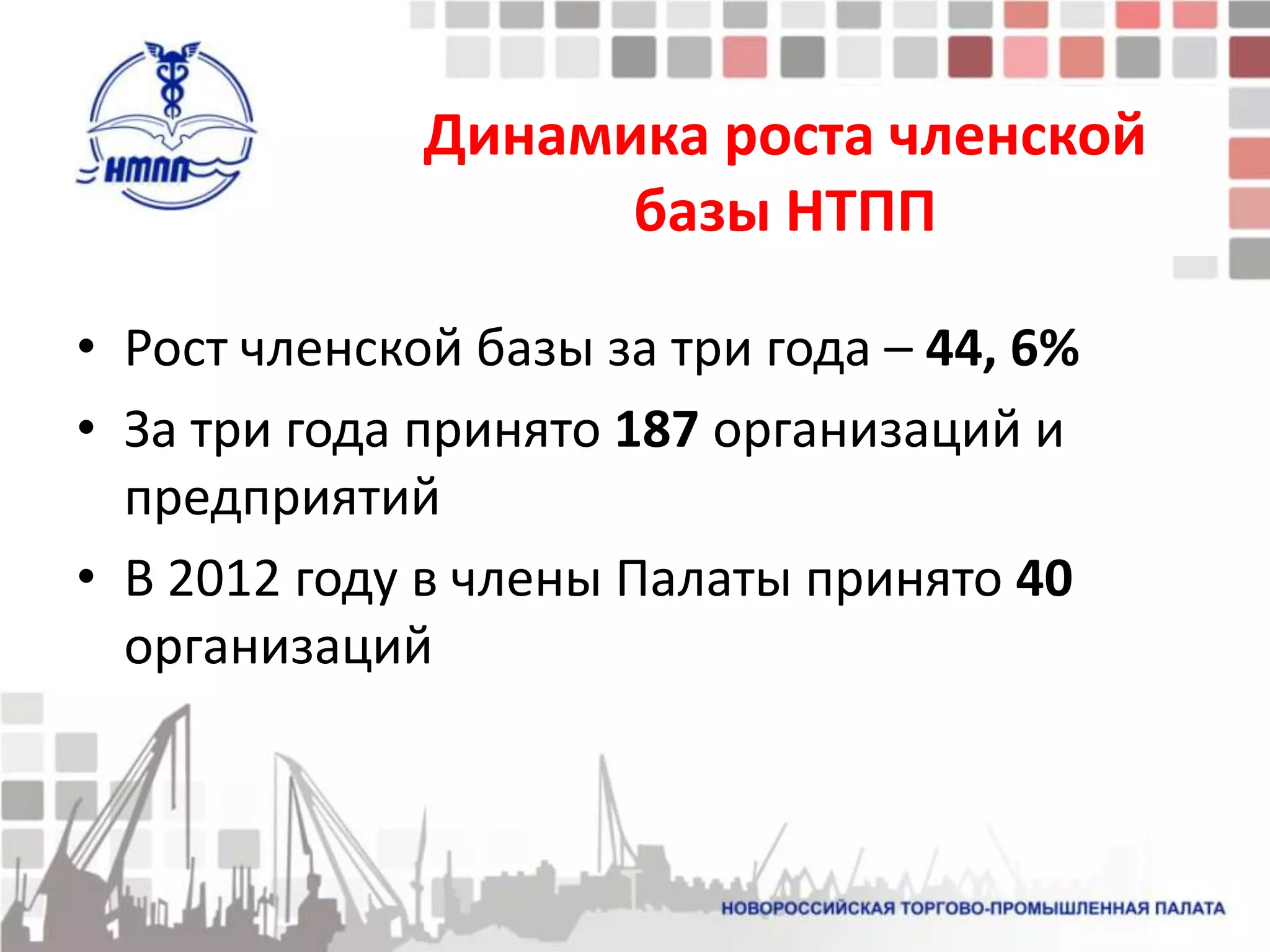 НТПП

Динамика роста членской базы НТПП

• Рост членской базы за три года – 44, 6%
• За три года принято 187 организаций и предприятий
• В 2012 году в члены Палаты принято 40 организаций

НОВОРОССИЙСКАЯ ТОРГОВО-ПРОМЫШЛЕННАЯ ПАЛАТА